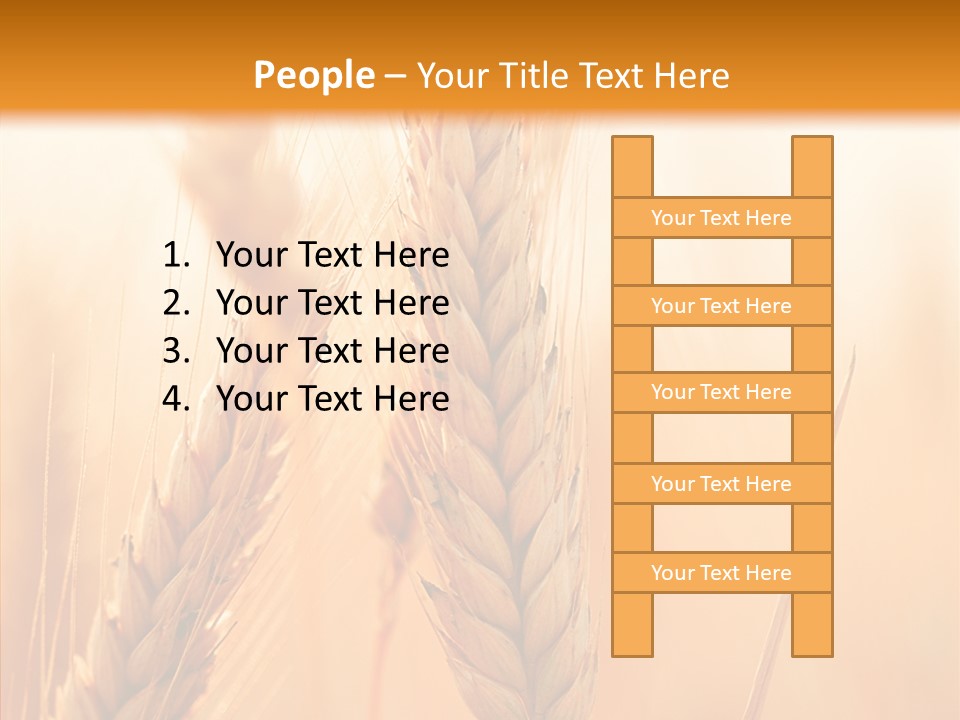 People – Your Title Text Here

1. Your Text Here
2. Your Text Here
3. Your Text Here
4. Your Text Here

Your Text Here

Your Text Here

Your Text Here

Your Text Here

Your Text Here